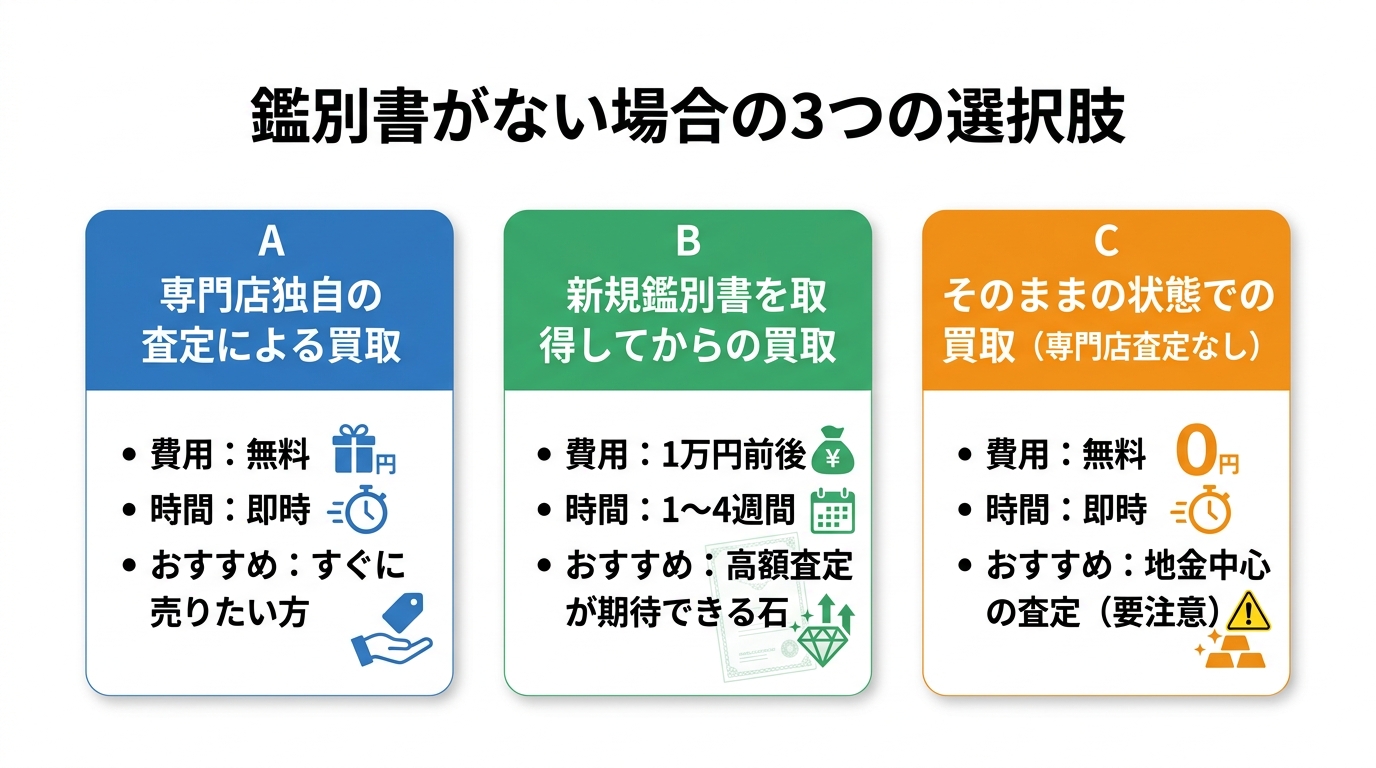 鑑別書がない場合の3つの選択肢

A
専門店独自の査定による買取

• 費用：無料 円
• 時間：即時
• おすすめ：すぐに売りたい方

B
新規鑑別書を取得してからの買取

• 費用：1万円前後 ¥
• 時間：1〜4週間
• おすすめ：高額査定が期待できる石

C
そのままの状態での買取（専門店査定なし）

• 費用：無料 0円
• 時間：即時
• おすすめ：地金中心の査定（要注意）